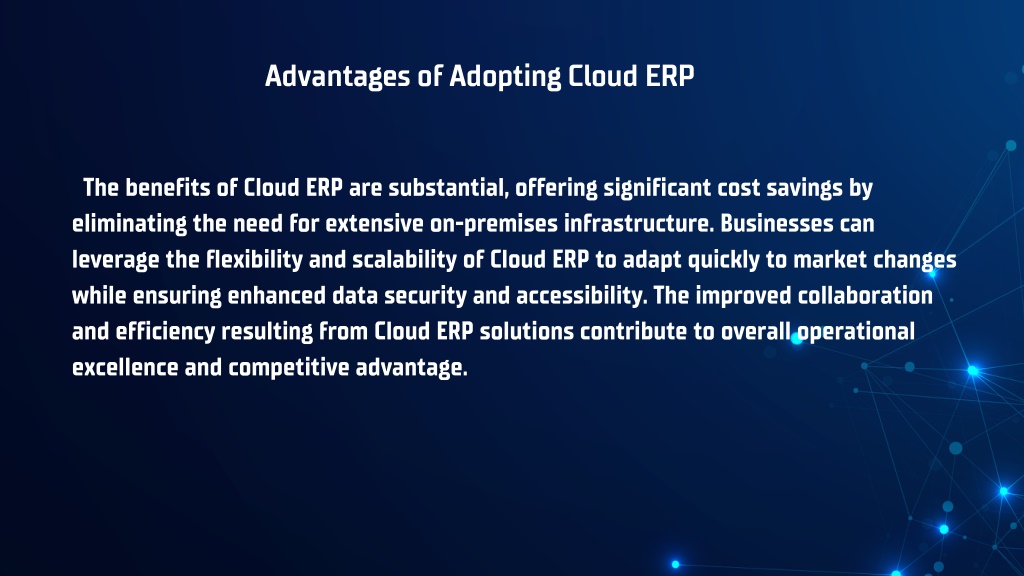 Advantages of Adopting Cloud ERP

The benefits of Cloud ERP are substantial, offering significant cost savings by eliminating the need for extensive on-premises infrastructure. Businesses can leverage the flexibility and scalability of Cloud ERP to adapt quickly to market changes while ensuring enhanced data security and accessibility. The improved collaboration and efficiency resulting from Cloud ERP solutions contribute to overall operational excellence and competitive advantage.